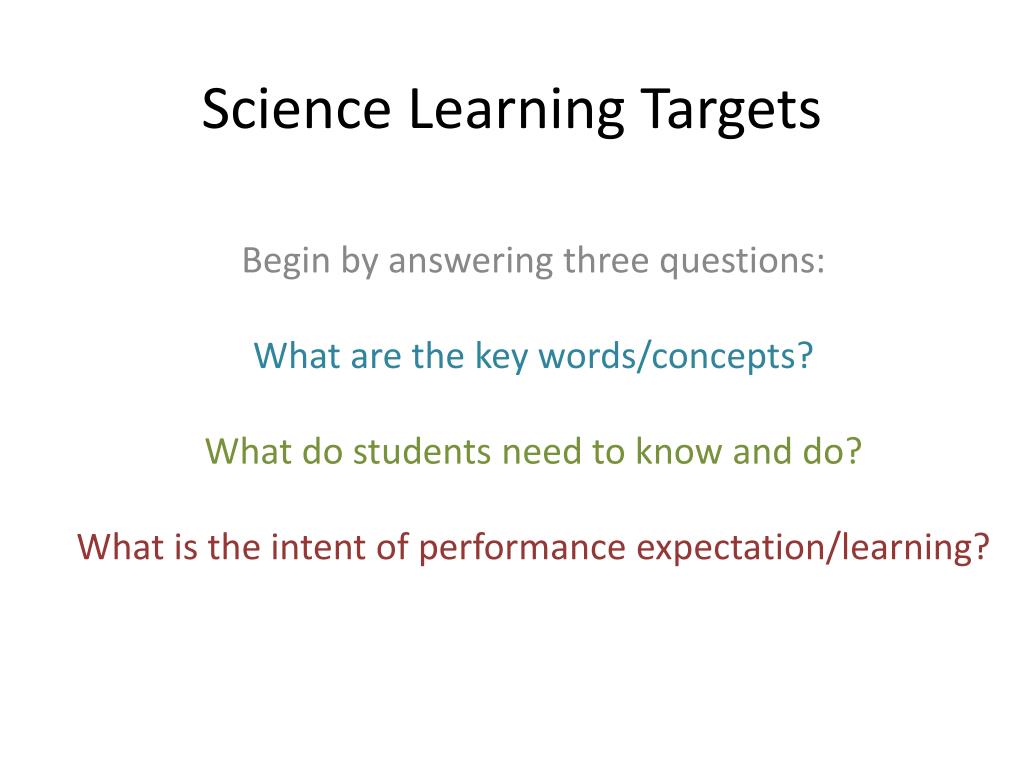 Science Learning Targets

Begin by answering three questions:

What are the key words/concepts?

What do students need to know and do?

What is the intent of performance expectation/learning?